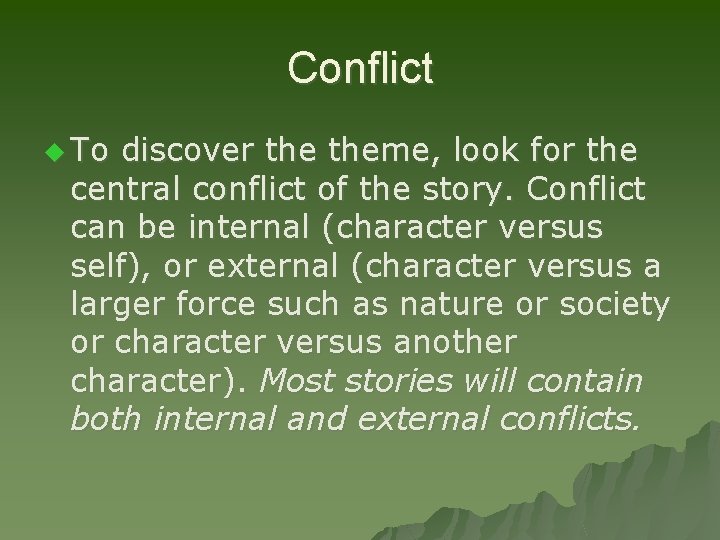 Conflict

To discover the theme, look for the central conflict of the story. Conflict can be internal (character versus self), or external (character versus a larger force such as nature or society or character versus another character). Most stories will contain both internal and external conflicts.